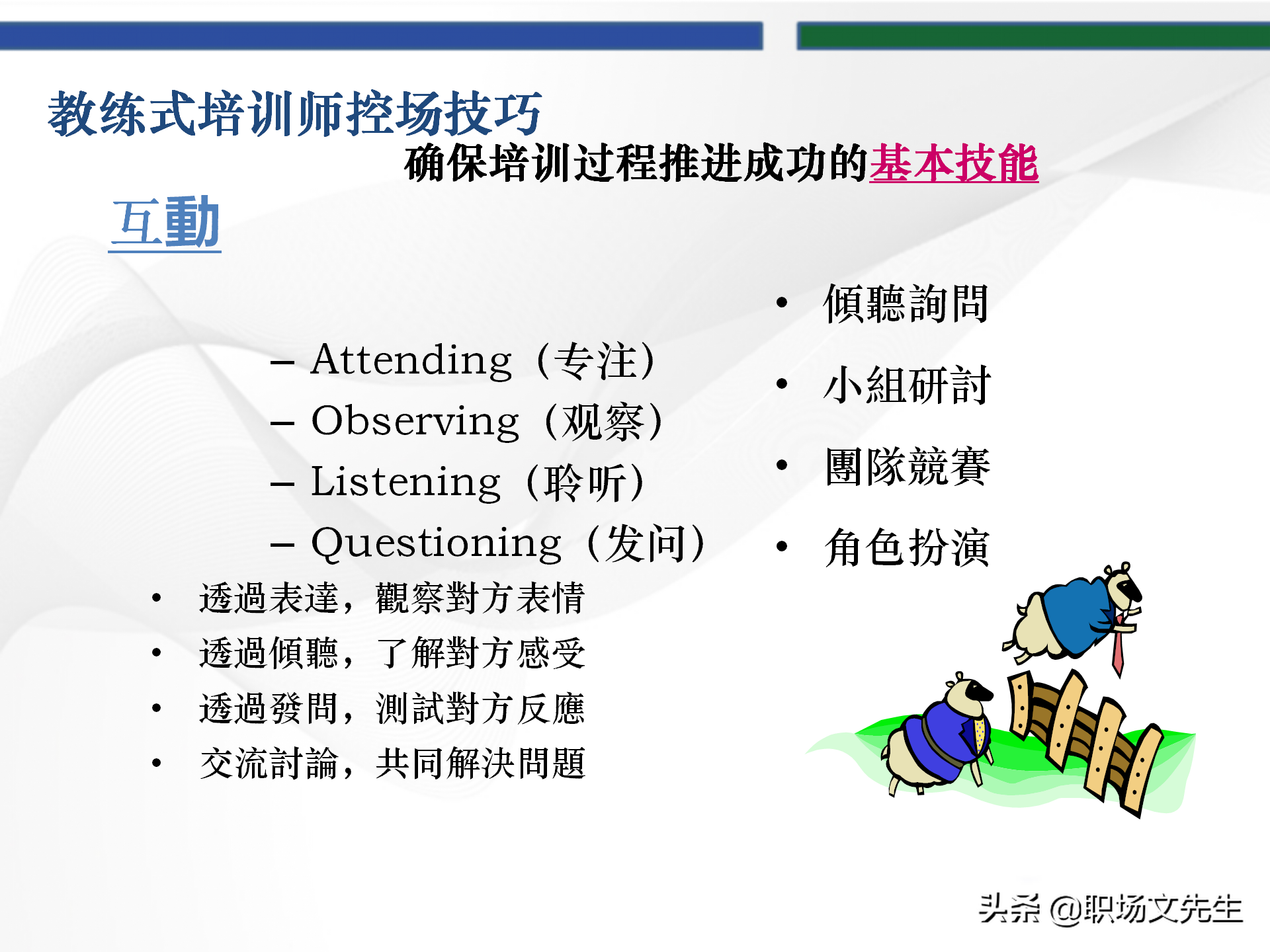 教练式培训师控场技巧

确保培训过程推进成功的基本技能

互動

– Attending（专注）
– Observing（观察）
– Listening（聆听）
– Questioning（发问）

• 透過表達，觀察對方表情
• 透過傾聽，了解對方感受
• 透過發問，測試對方反應
• 交流討論，共同解決問題

• 傾聽詢問
• 小組研討
• 團隊競賽
• 角色扮演

头条 @职场文先生